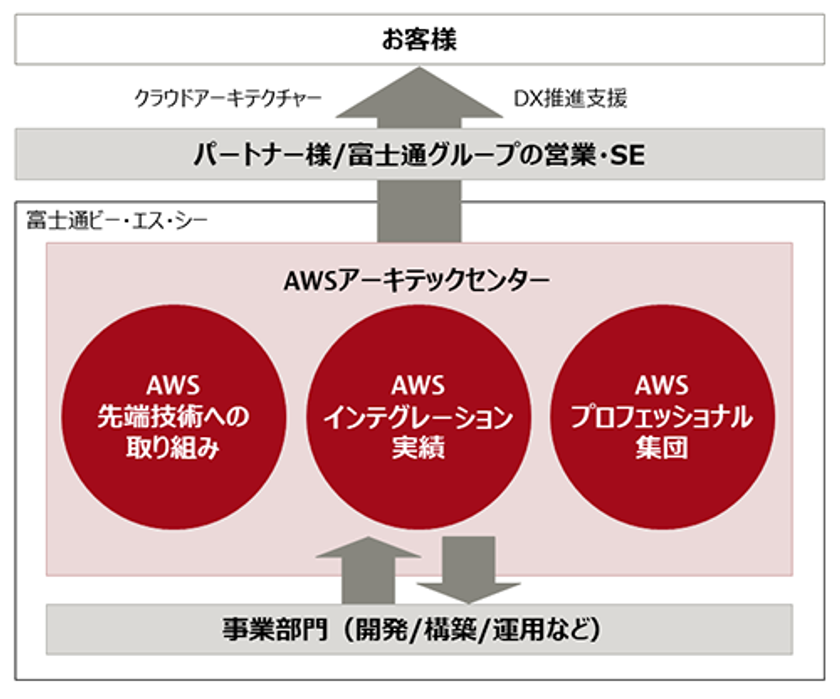 お客様

クラウドアーキテクチャー

DX推進支援

パートナー様/富士通グループの営業・SE

富士通ビー・エス・シー

AWSアーキテックセンター

AWS
先端技術への
取り組み

AWS
インテグレーション
実績

AWS
プロフェッショナル
集団

事業部門（開発/構築/運用など）